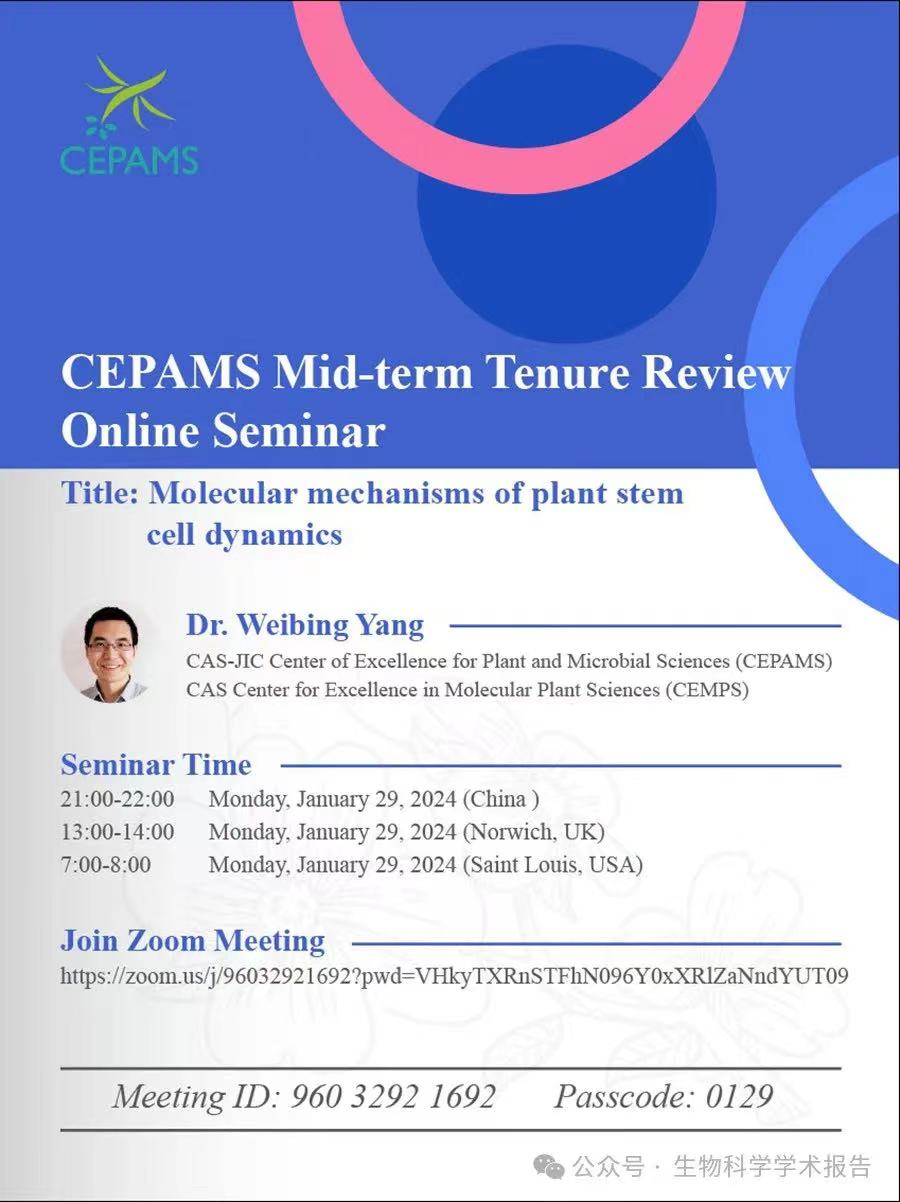 CEPAMS

CEPAMS Mid-term Tenure Review Online Seminar

Title: Molecular mechanisms of plant stem cell dynamics

Dr. Weibing Yang
CAS-JIC Center of Excellence for Plant and Microbial Sciences (CEPAMS)
CAS Center for Excellence in Molecular Plant Sciences (CEMPS)

Seminar Time
21:00-22:00 Monday, January 29, 2024 (China )
13:00-14:00 Monday, January 29, 2024 (Norwich, UK)
7:00-8:00 Monday, January 29, 2024 (Saint Louis, USA)

Join Zoom Meeting
https://zoom.us/j/96032921692?pwd=VHkyTXRnSTFhN096Y0xXRlZaNndYUT09

Meeting ID: 960 3292 1692 Passcode: 0129

公众号 · 生物科学学术报告